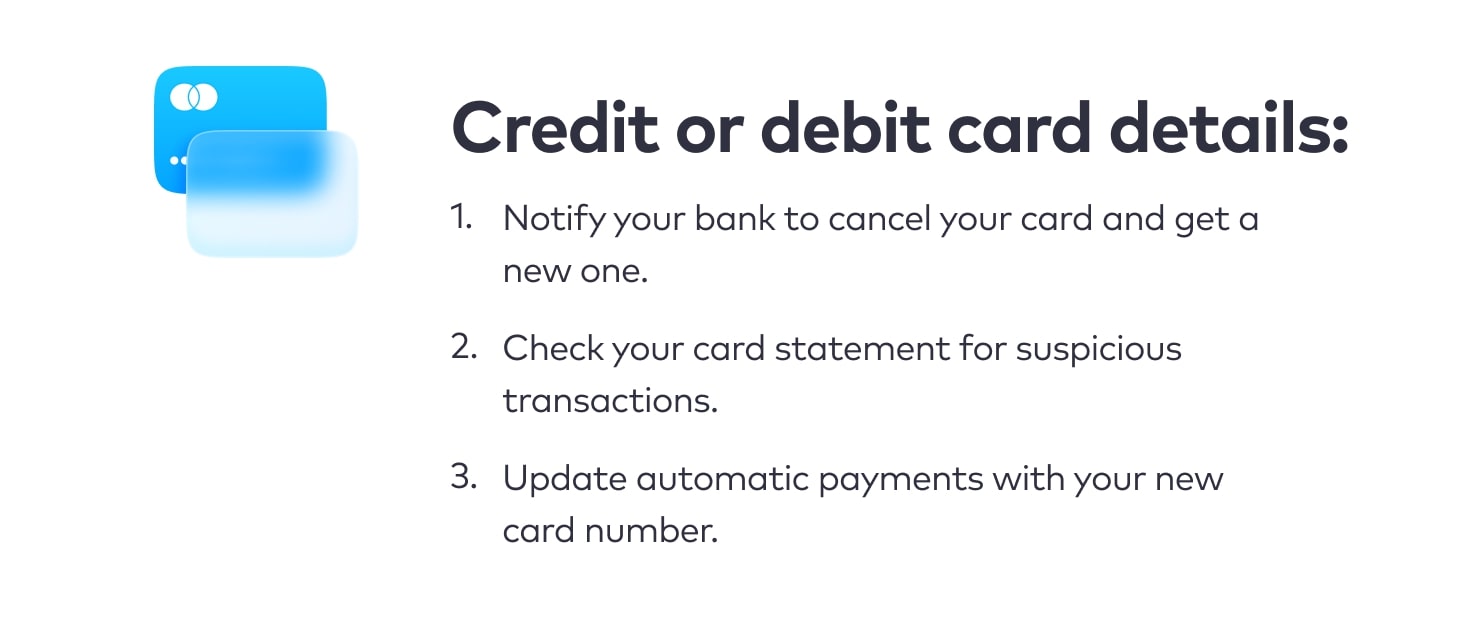 Credit or debit card details:

1. Notify your bank to cancel your card and get a new one.

2. Check your card statement for suspicious transactions.

3. Update automatic payments with your new card number.